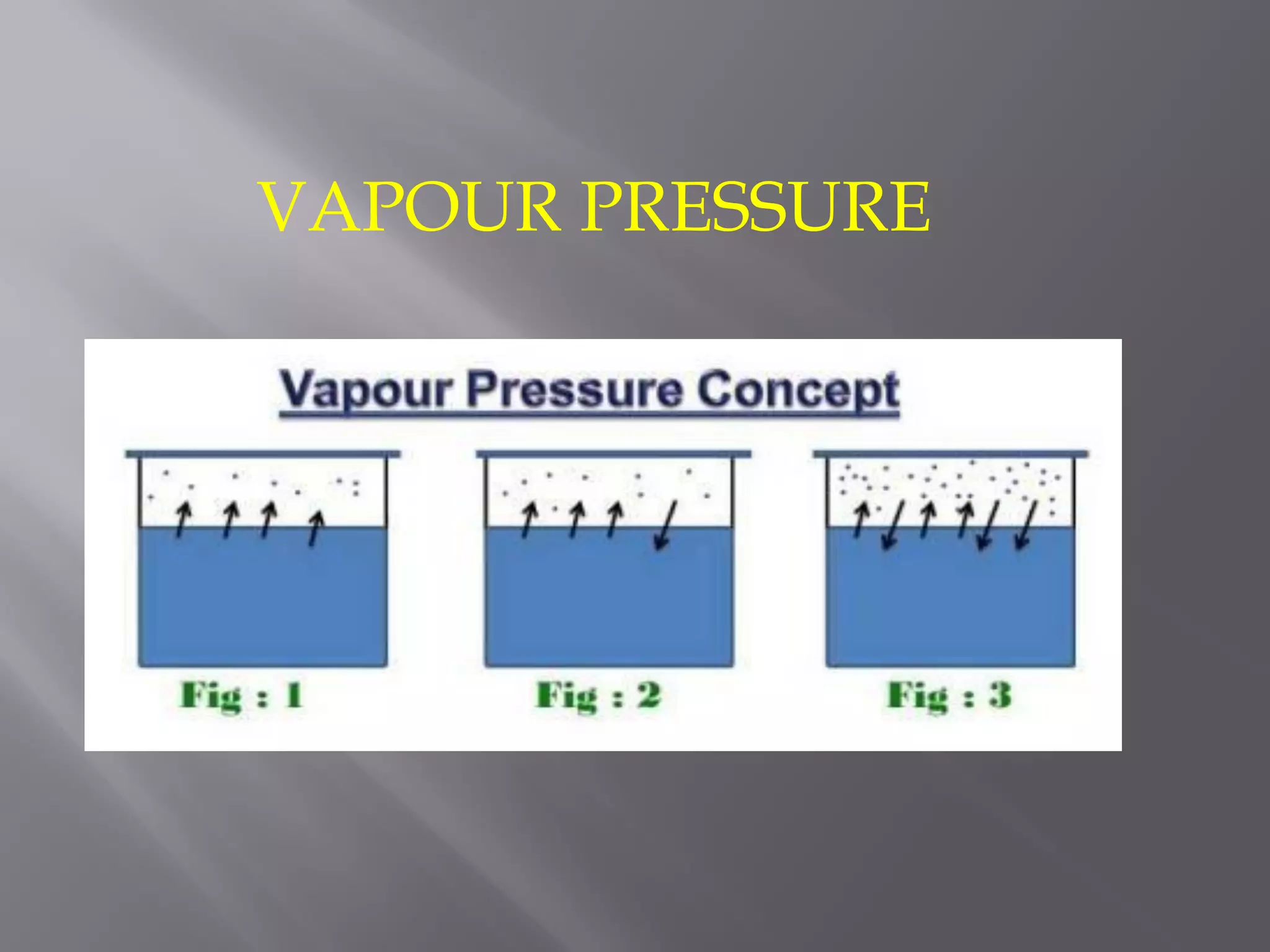 VAPOUR PRESSURE

Vapour Pressure Concept

Fig : 1

Fig : 2

Fig : 3